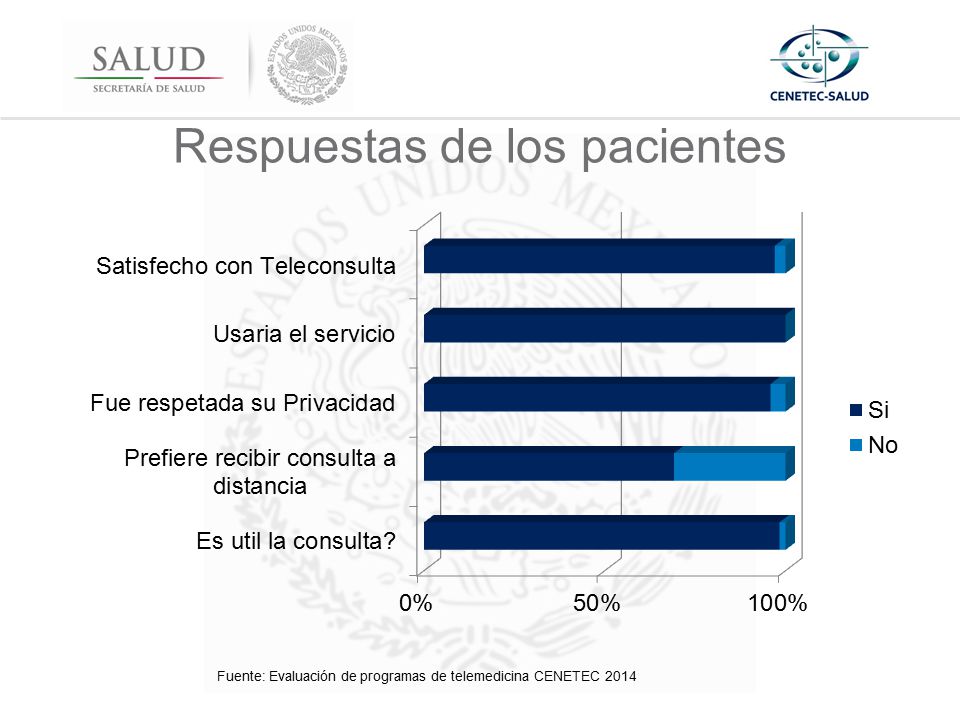 SALUD
SECRETARÍA DE SALUD

ESTADOS UNIDOS MEXICANOS

CENETEC-SALUD

Respuestas de los pacientes

Satisfecho con Teleconsulta

Usaria el servicio

Fue respetada su Privacidad

Prefiere recibir consulta a distancia

Es util la consulta?

0%
50%
100%

Si
No

Fuente: Evaluación de programas de telemedicina CENETEC 2014